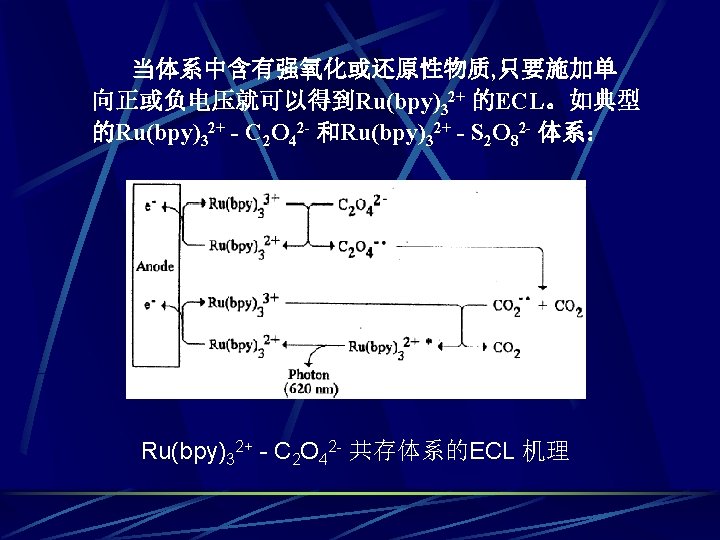 当体系中含有强氧化或还原性物质,只要施加单向正或负电压就可以得到$Ru(bpy)_3^{2+}$ 的ECL。如典型的$Ru(bpy)_3^{2+}$ - $C_2O_4^{2-}$ 和$Ru(bpy)_3^{2+}$ - $S_2O_8^{2-}$ 体系：

$e^-$
$Ru(bpy)_3^{3+}$
$C_2O_4^{2-}$
$Ru(bpy)_3^{2+}$
$C_2O_4^{-\bullet}$
Anode
$e^-$
$Ru(bpy)_3^{3+}$
$CO_2^{-\bullet}$ + $CO_2$
$Ru(bpy)_3^{2+}$
$Ru(bpy)_3^{2+*}$
$CO_2$
Photon
(620 nm)

$Ru(bpy)_3^{2+}$ - $C_2O_4^{2-}$ 共存体系的ECL 机理